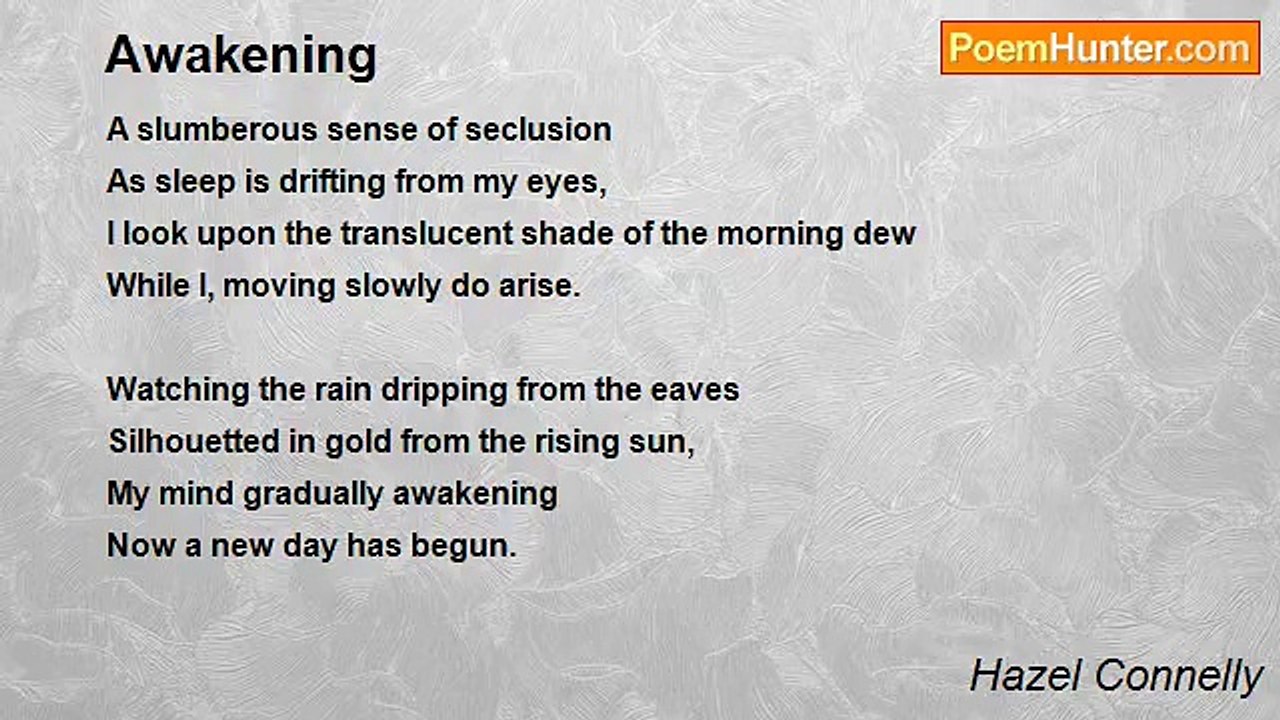 Awakening

PoemHunter.com

A slumberous sense of seclusion
As sleep is drifting from my eyes,
I look upon the translucent shade of the morning dew
While I, moving slowly do arise.

Watching the rain dripping from the eaves
Silhouetted in gold from the rising sun,
My mind gradually awakening
Now a new day has begun.

Hazel Connelly